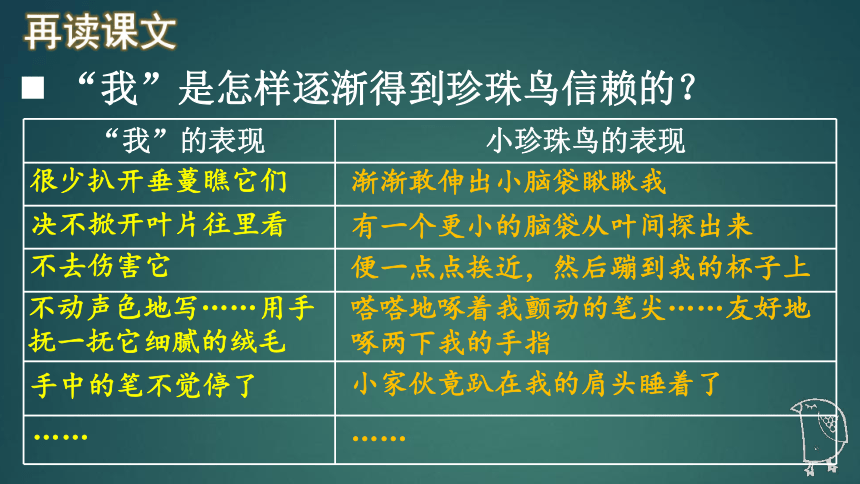 再读课文

■ “我”是怎样逐渐得到珍珠鸟信赖的？

| “我”的表现 | 小珍珠鸟的表现 |
|---|---|
| 很少扒开垂蔓瞧它们 | 渐渐敢伸出小脑袋瞅瞅我 |
| 决不掀开叶片往里看 | 有一个更小的脑袋从叶间探出来 |
| 不去伤害它 | 便一点点挨近，然后蹦到我的杯子上 |
| 不动声色地写……用手抚一抚它细腻的绒毛 | 嗒嗒地啄着我颤动的笔尖……友好地啄两下我的手指 |
| 手中的笔不觉停了 | 小家伙竟趴在我的肩头睡着了 |
| …… | …… |